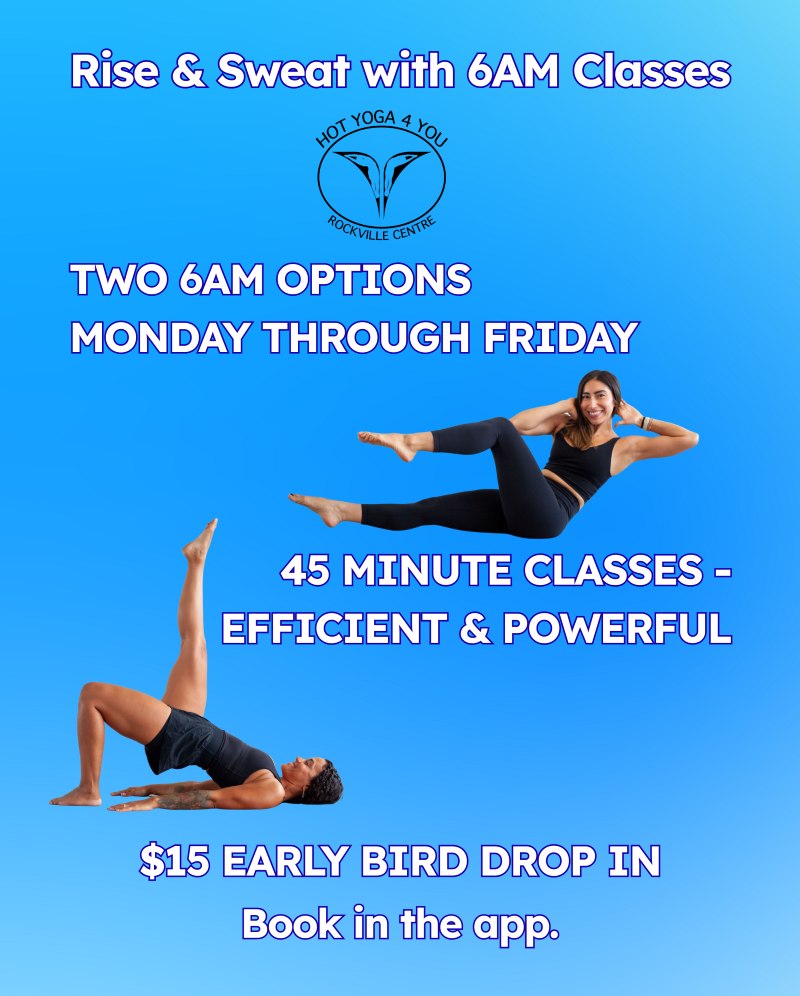 Rise & Sweat with 6AM Classes

HOT YOGA 4 YOU
ROCKVILLE CENTRE

TWO 6AM OPTIONS
MONDAY THROUGH FRIDAY

45 MINUTE CLASSES - EFFICIENT & POWERFUL

$15 EARLY BIRD DROP IN
Book in the app.